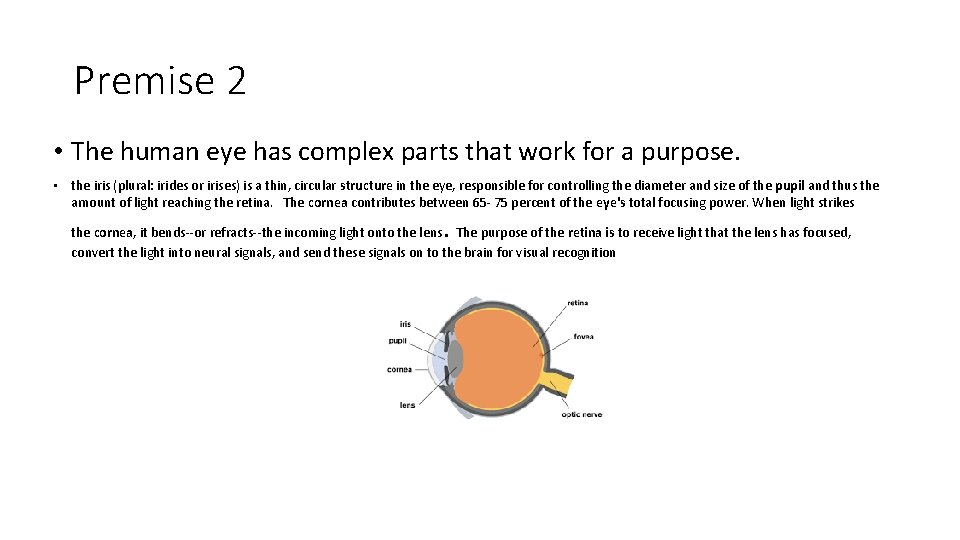 Premise 2

• The human eye has complex parts that work for a purpose.

• the iris (plural: irides or irises) is a thin, circular structure in the eye, responsible for controlling the diameter and size of the pupil and thus the amount of light reaching the retina. The cornea contributes between 65- 75 percent of the eye's total focusing power. When light strikes the cornea, it bends--or refracts--the incoming light onto the lens. The purpose of the retina is to receive light that the lens has focused, convert the light into neural signals, and send these signals on to the brain for visual recognition

iris
pupil
cornea
lens
retina
fovea
optic nerve